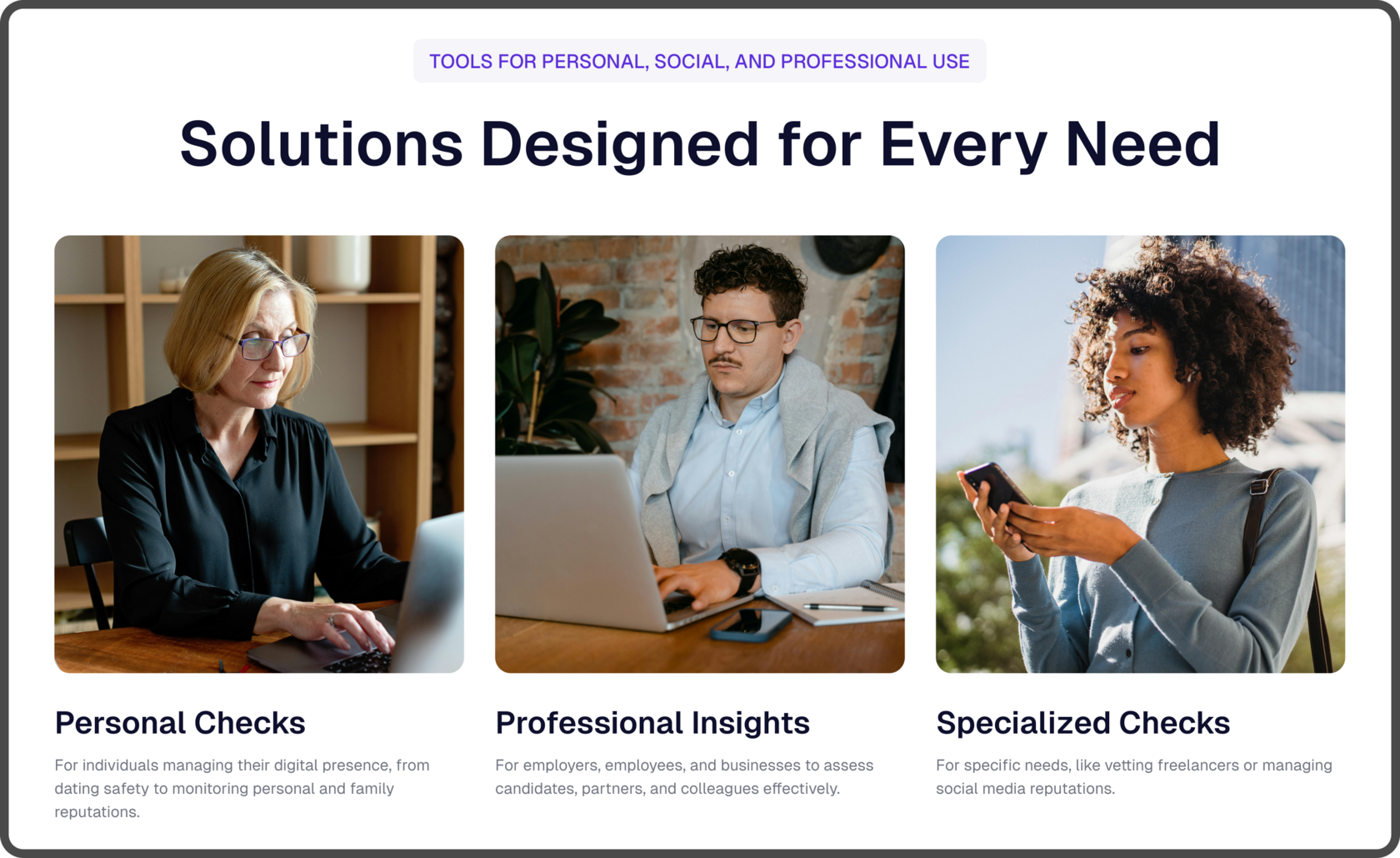 TOOLS FOR PERSONAL, SOCIAL, AND PROFESSIONAL USE

Solutions Designed for Every Need

Personal Checks

For individuals managing their digital presence, from dating safety to monitoring personal and family reputations.

Professional Insights

For employers, employees, and businesses to assess candidates, partners, and colleagues effectively.

Specialized Checks

For specific needs, like vetting freelancers or managing social media reputations.